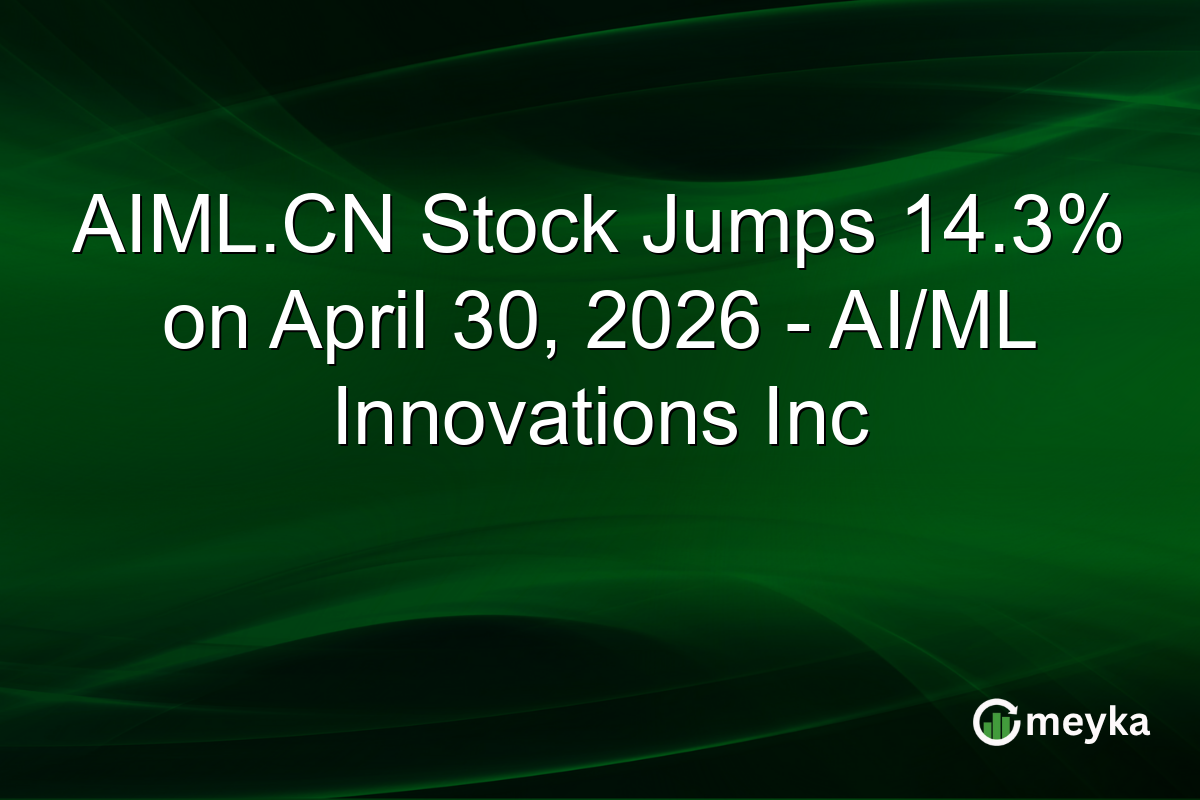 AIML.CN Stock Jumps 14.3% on April 30, 2026 - AI/ML Innovations Inc

meyka